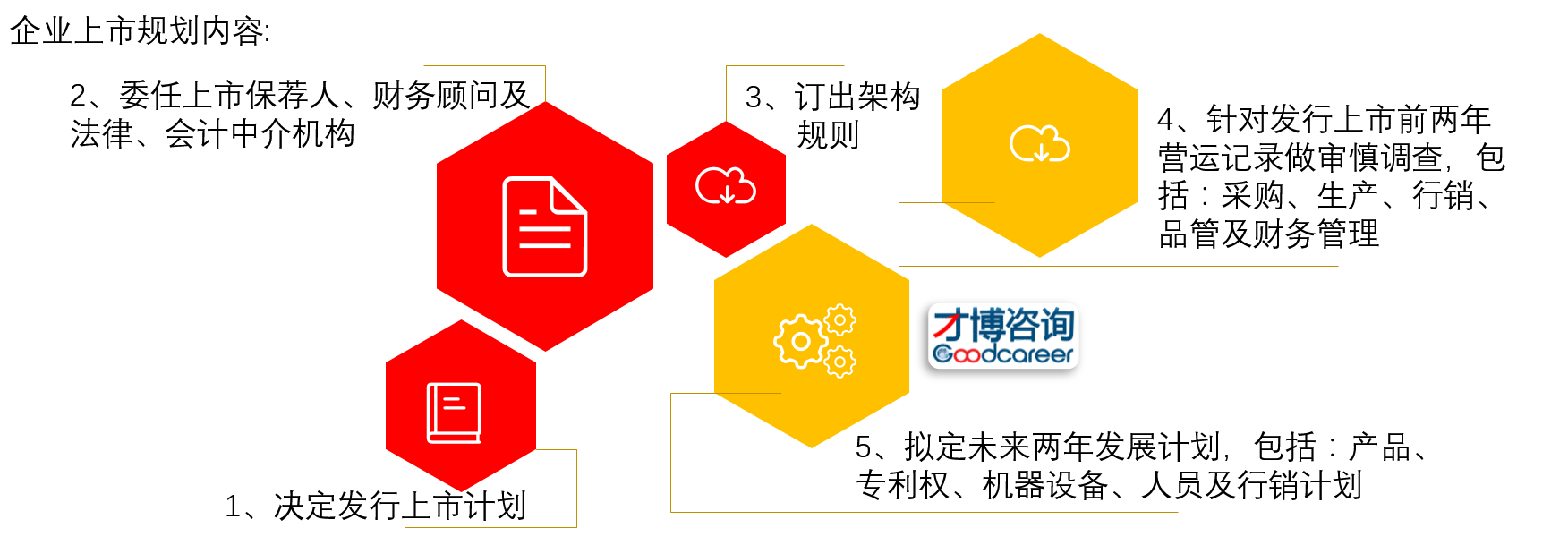 企业上市规划内容:

2、委任上市保荐人、财务顾问及法律、会计中介机构

3、订出架构规则

4、针对发行上市前两年营运记录做审慎调查，包括：采购、生产、行销、品管及财务管理

才博咨询
Goodcareer

5、拟定未来两年发展计划，包括：产品、专利权、机器设备、人员及行销计划

1、决定发行上市计划